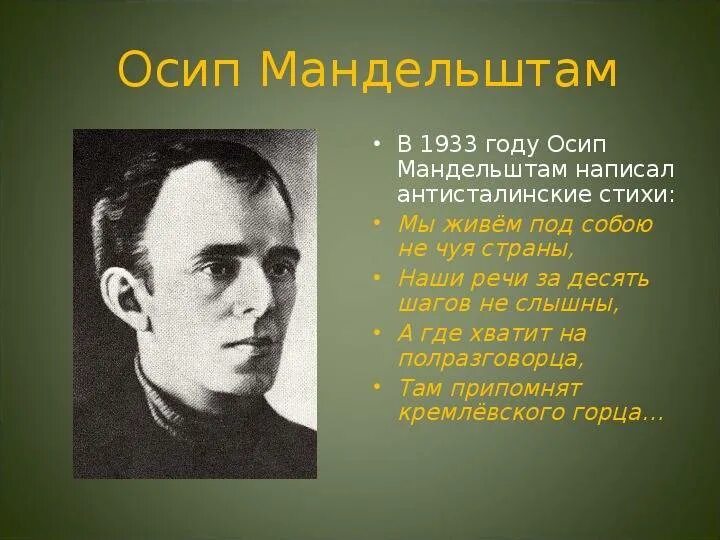 Осип Мандельштам

• В 1933 году Осип Мандельштам написал антисталинские стихи:
• Мы живём под собою не чуя страны,
• Наши речи за десять шагов не слышны,
• А где хватит на полразговорца,
• Там припомнят кремлёвского горца...